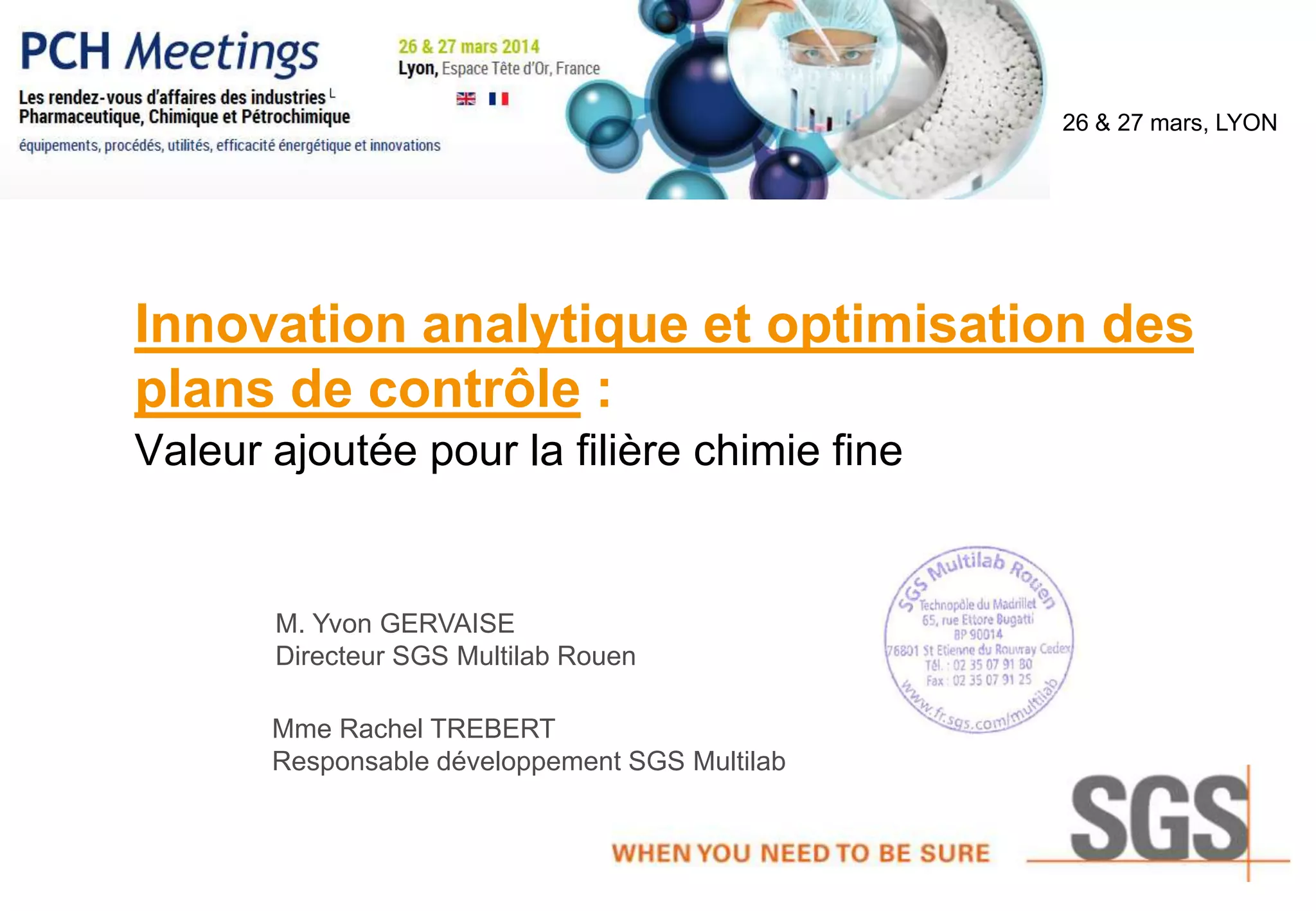 PCH Meetings

Les rendez-vous d'affaires des industries Pharmaceutique, Chimique et Pétrochimique

équipements, procédés, utilités, efficacité énergétique et innovations

26 & 27 mars 2014
Lyon, Espace Tête d'Or, France

26 & 27 mars, LYON

Innovation analytique et optimisation des plans de contrôle :
Valeur ajoutée pour la filière chimie fine

M. Yvon GERVAISE
Directeur SGS Multilab Rouen

Mme Rachel TREBERT
Responsable développement SGS Multilab

SGS Multilab Rouen
Technopôle du Madrillet
65, rue Ettore Bugatti
BP 90014
76801 St Etienne du Rouvray Cedex
Tél. : 02 35 07 91 80
Fax : 02 35 07 91 25
www.fr.sgs.com/multilab

WHEN YOU NEED TO BE SURE

SGS